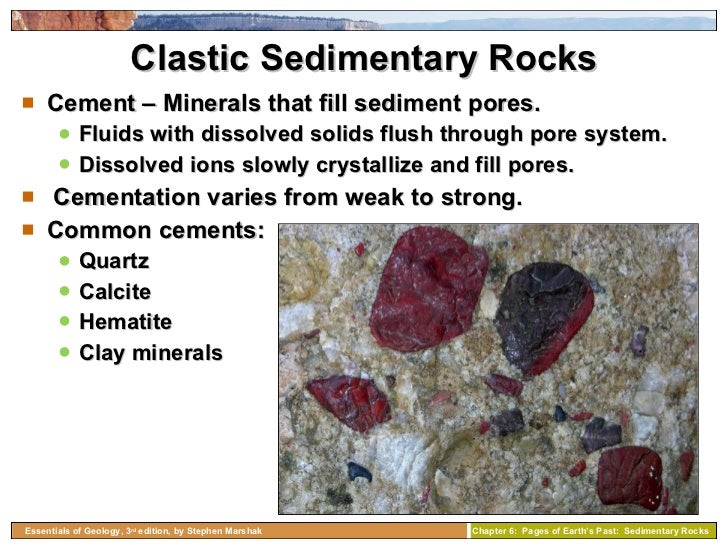 Clastic Sedimentary Rocks

Cement – Minerals that fill sediment pores.

Fluids with dissolved solids flush through pore system.

Dissolved ions slowly crystallize and fill pores.

Cementation varies from weak to strong.

Common cements:

Quartz

Calcite

Hematite

Clay minerals

Essentials of Geology, 3rd edition, by Stephen Marshak

Chapter 6: Pages of Earth's Past: Sedimentary Rocks